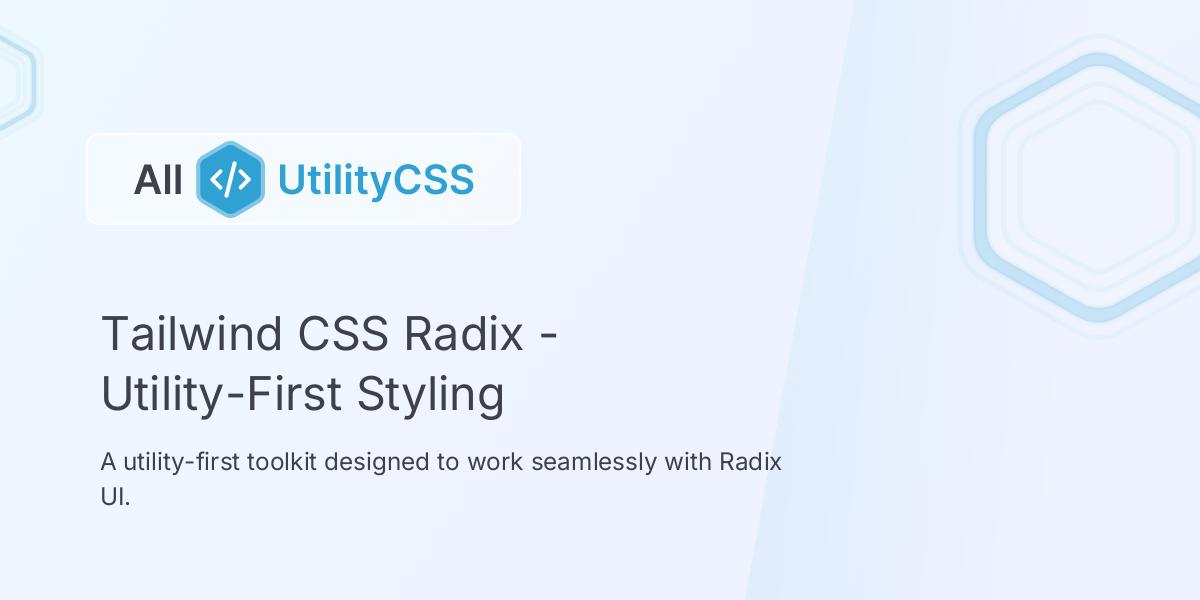 All </> UtilityCSS

Tailwind CSS Radix - Utility-First Styling

A utility-first toolkit designed to work seamlessly with Radix UI.